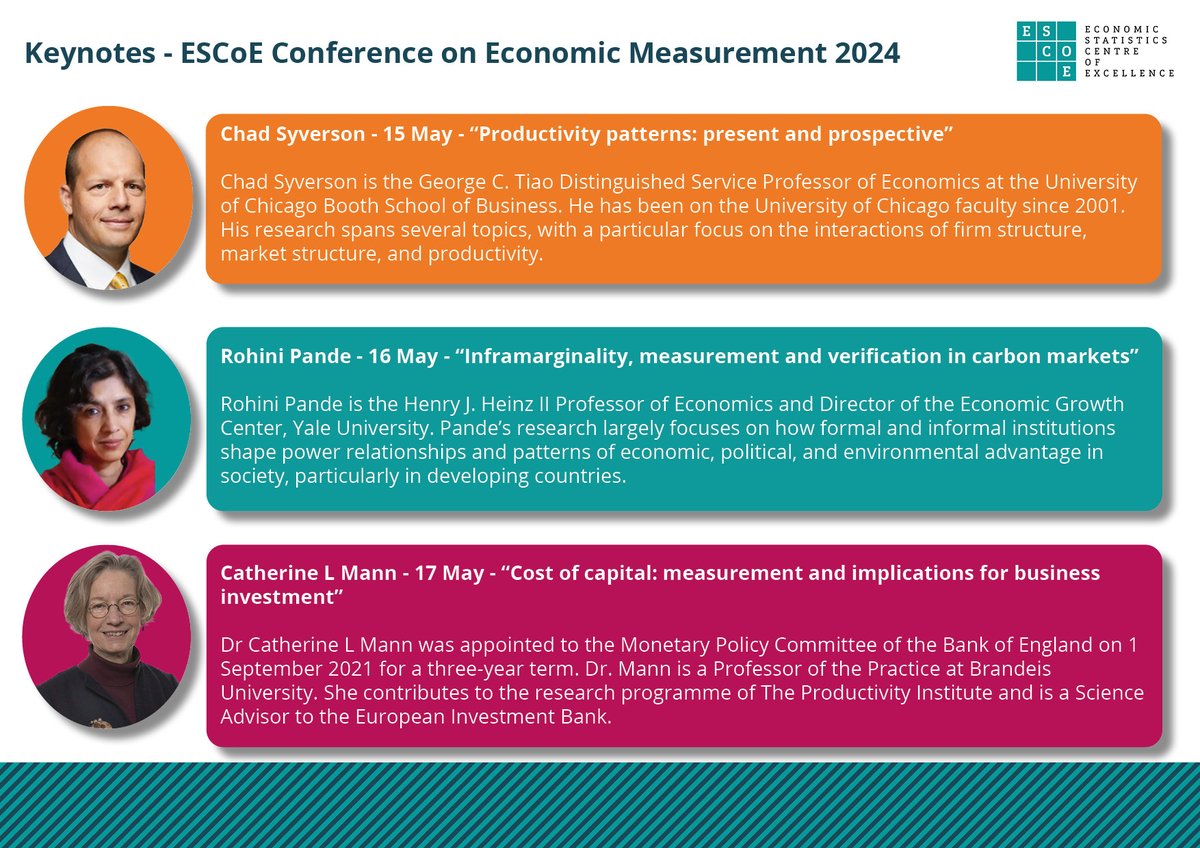 Keynotes - ESCoE Conference on Economic Measurement 2024

ES
CO
E

ECONOMIC STATISTICS CENTRE OF EXCELLENCE

Chad Syverson - 15 May - “Productivity patterns: present and prospective”

Chad Syverson is the George C. Tiao Distinguished Service Professor of Economics at the University of Chicago Booth School of Business. He has been on the University of Chicago faculty since 2001. His research spans several topics, with a particular focus on the interactions of firm structure, market structure, and productivity.

Rohini Pande - 16 May - “Inframarginality, measurement and verification in carbon markets”

Rohini Pande is the Henry J. Heinz II Professor of Economics and Director of the Economic Growth Center, Yale University. Pande’s research largely focuses on how formal and informal institutions shape power relationships and patterns of economic, political, and environmental advantage in society, particularly in developing countries.

Catherine L Mann - 17 May - “Cost of capital: measurement and implications for business investment”

Dr Catherine L Mann was appointed to the Monetary Policy Committee of the Bank of England on 1 September 2021 for a three-year term. Dr. Mann is a Professor of the Practice at Brandeis University. She contributes to the research programme of The Productivity Institute and is a Science Advisor to the European Investment Bank.